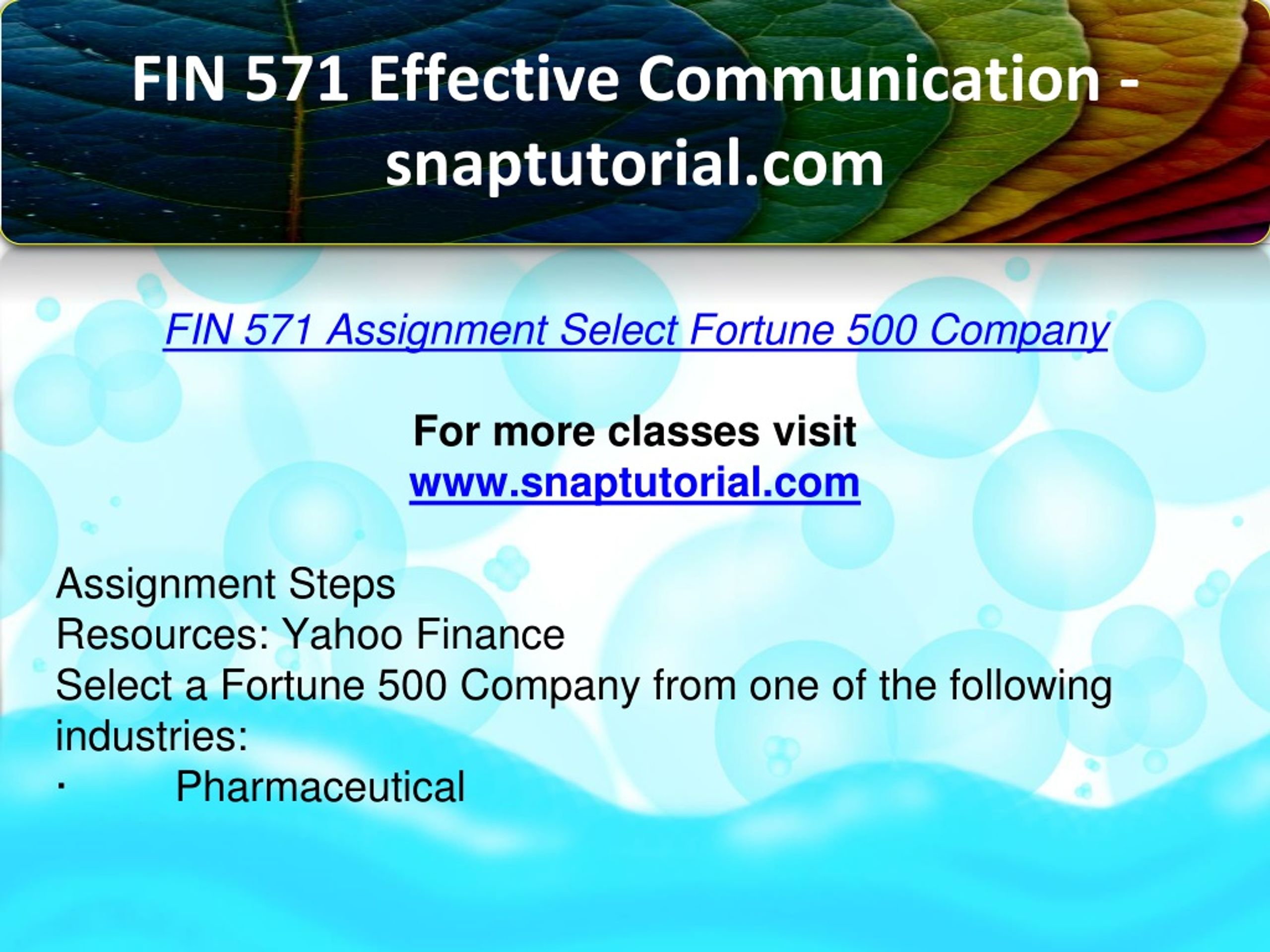 FIN 571 Effective Communication - snaptutorial.com

FIN 571 Assignment Select Fortune 500 Company

For more classes visit
www.snaptutorial.com

Assignment Steps
Resources: Yahoo Finance
Select a Fortune 500 Company from one of the following industries:
· Pharmaceutical